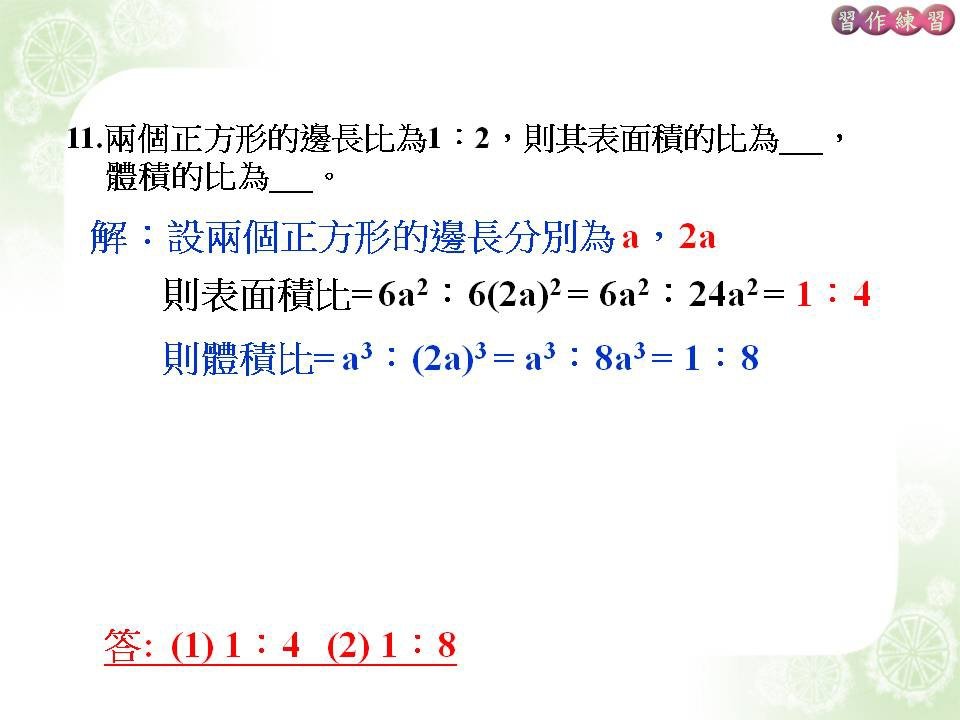 習作練習

11.兩個正方形的邊長比為1：2，則其表面積的比為___，體積的比為___。

解：設兩個正方形的邊長分別為 a，2a

則表面積比= $6a^2$：$6(2a)^2$ = $6a^2$：$24a^2$ = 1：4

則體積比= $a^3$：$(2a)^3$ = $a^3$：$8a^3$ = 1：8

答: (1) 1：4 (2) 1：8